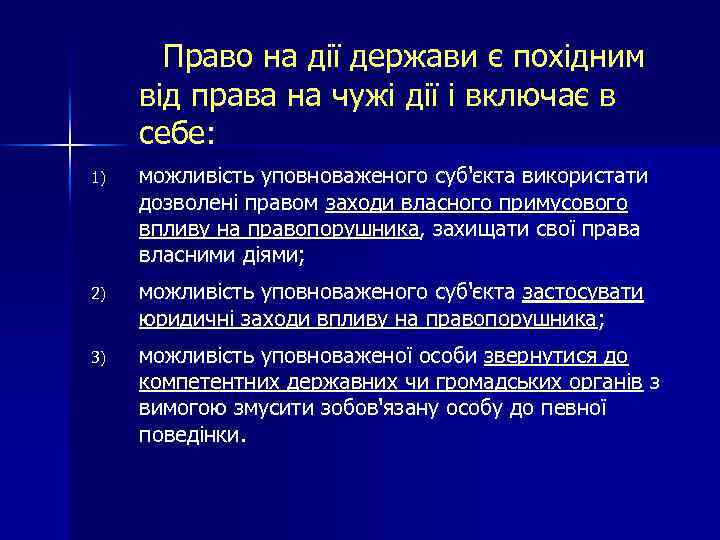 Право на дії держави є похідним від права на чужі дії і включає в себе:

1) можливість уповноваженого суб'єкта використати дозволені правом заходи власного примусового впливу на правопорушника, захищати свої права власними діями;

2) можливість уповноваженого суб'єкта застосувати юридичні заходи впливу на правопорушника;

3) можливість уповноваженої особи звернутися до компетентних державних чи громадських органів з вимогою змусити зобов'язану особу до певної поведінки.